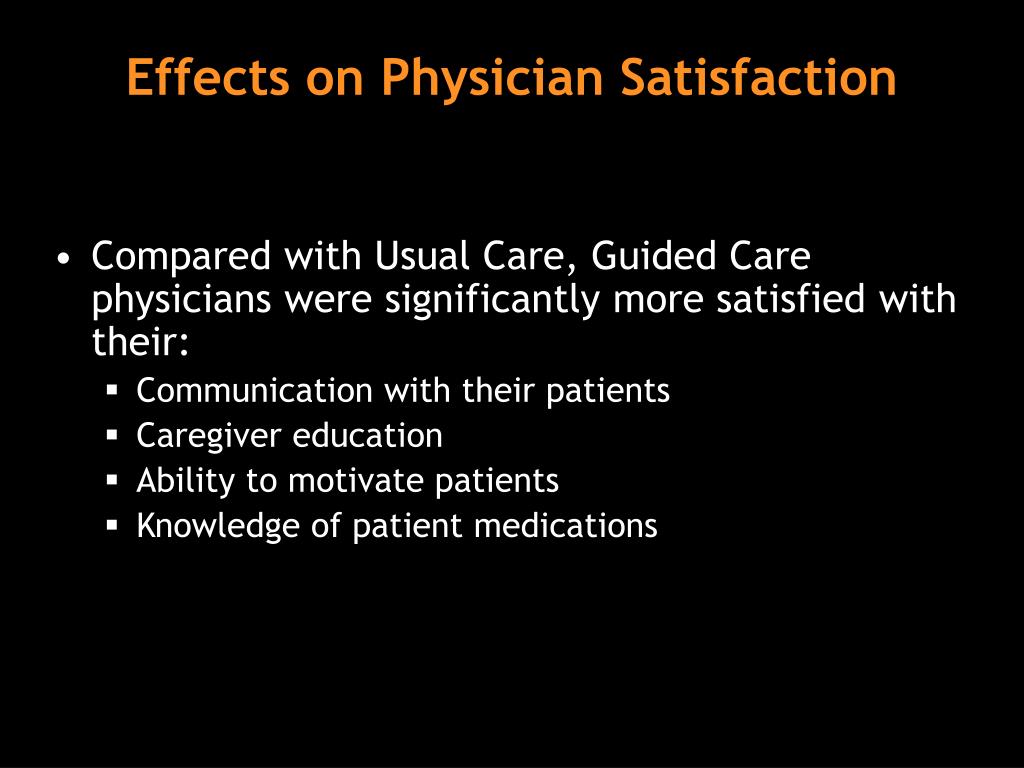 Effects on Physician Satisfaction

• Compared with Usual Care, Guided Care physicians were significantly more satisfied with their:
▪ Communication with their patients
▪ Caregiver education
▪ Ability to motivate patients
▪ Knowledge of patient medications